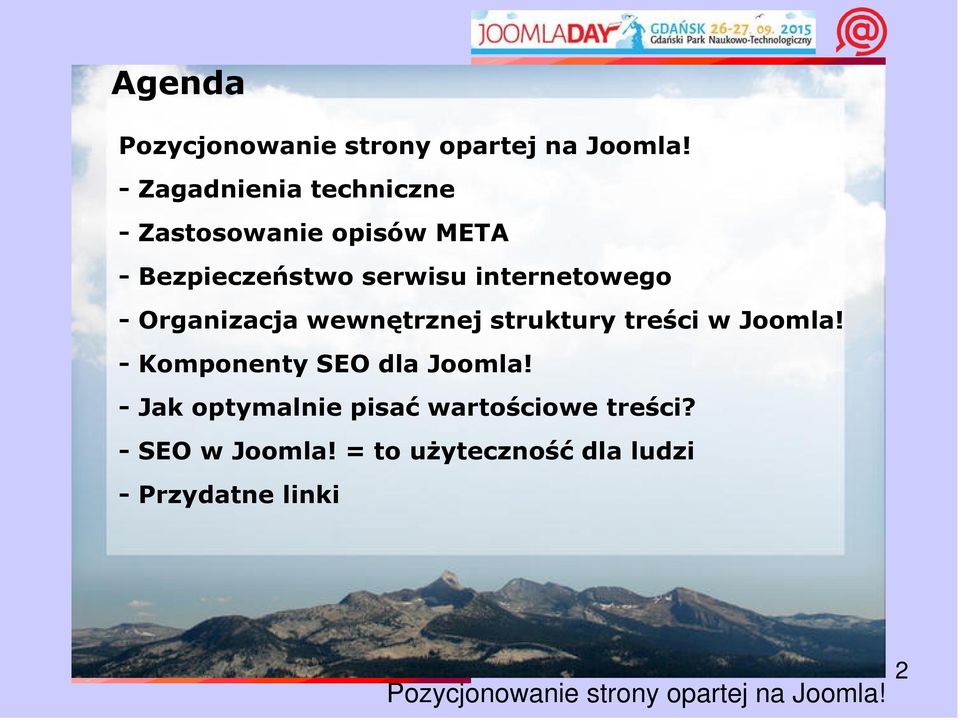 JOOMLADAY GDAŃSK 26-27 09. 2015 Gdański Park Naukowo-Technologiczny

Agenda

Pozycjonowanie strony opartej na Joomla!

- Zagadnienia techniczne

- Zastosowanie opisów META

- Bezpieczeństwo serwisu internetowego

- Organizacja wewnętrznej struktury treści w Joomla!

- Komponenty SEO dla Joomla!

- Jak optymalnie pisać wartościowe treści?

- SEO w Joomla! = to użyteczność dla ludzi

- Przydatne linki

2

Pozycjonowanie strony opartej na Joomla!